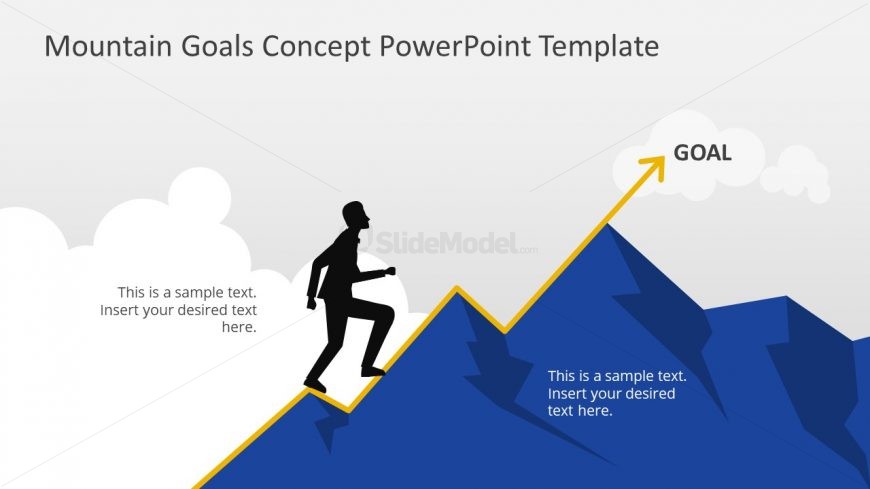 Mountain Goals Concept PowerPoint Template

GOAL

SlideModel.com

This is a sample text. Insert your desired text here.

This is a sample text. Insert your desired text here.